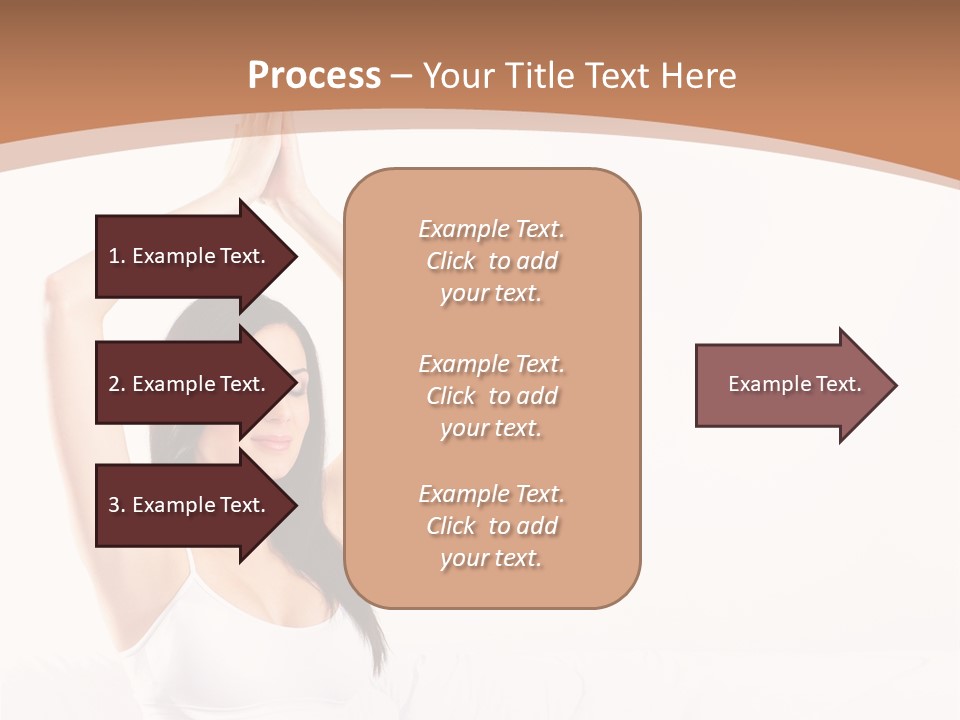 Process – Your Title Text Here

1. Example Text.

2. Example Text.

3. Example Text.

Example Text. Click to add your text.

Example Text. Click to add your text.

Example Text. Click to add your text.

Example Text.